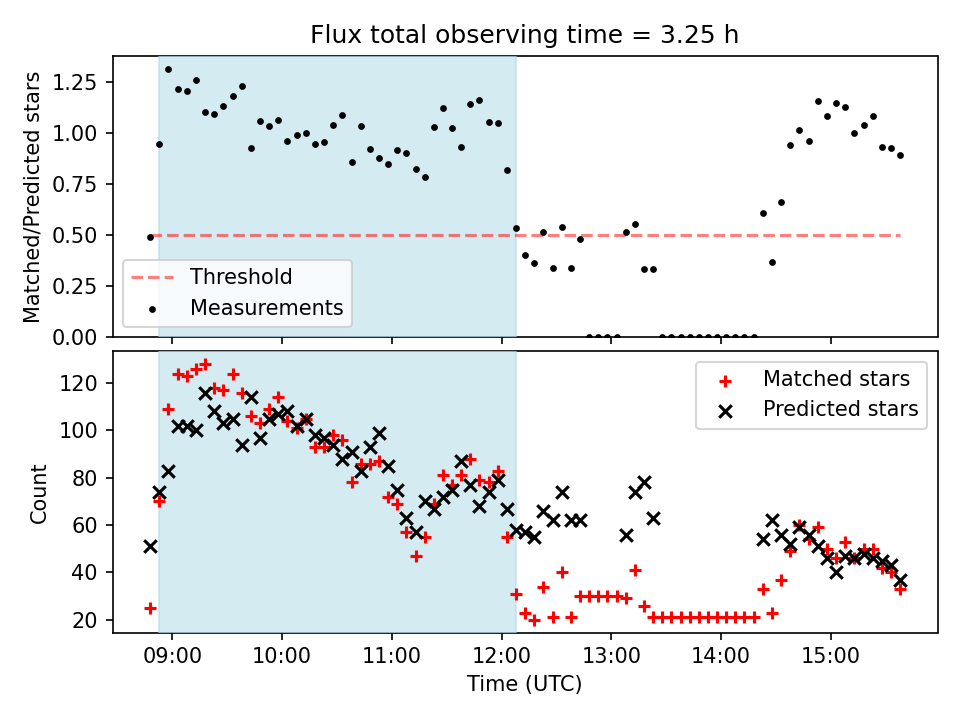 Flux total observing time = 3.25 h

Matched/Predicted stars

1.25
1.00
0.75
0.50
0.25
0.00

Threshold
Measurements

Count

120
100
80
60
40
20

Matched stars
Predicted stars

09:00
10:00
11:00
12:00
13:00
14:00
15:00

Time (UTC)